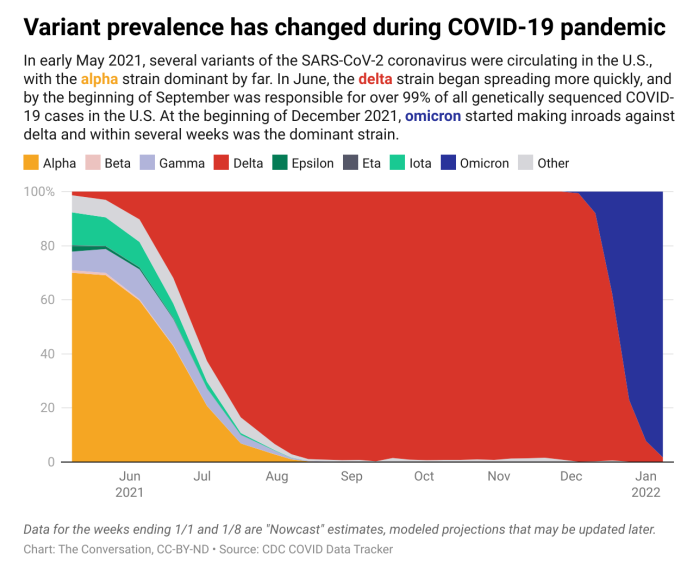 Variant prevalence has changed during COVID-19 pandemic

In early May 2021, several variants of the SARS-CoV-2 coronavirus were circulating in the U.S., with the alpha strain dominant by far. In June, the delta strain began spreading more quickly, and by the beginning of September was responsible for over 99% of all genetically sequenced COVID-19 cases in the U.S. At the beginning of December 2021, omicron started making inroads against delta and within several weeks was the dominant strain.

Alpha Beta Gamma Delta Epsilon Eta Iota Omicron Other

100%
80
60
40
20
0

Jun 2021 Jul Aug Sep Oct Nov Dec Jan 2022

Data for the weeks ending 1/1 and 1/8 are "Nowcast" estimates, modeled projections that may be updated later.
Chart: The Conversation, CC-BY-ND • Source: CDC COVID Data Tracker